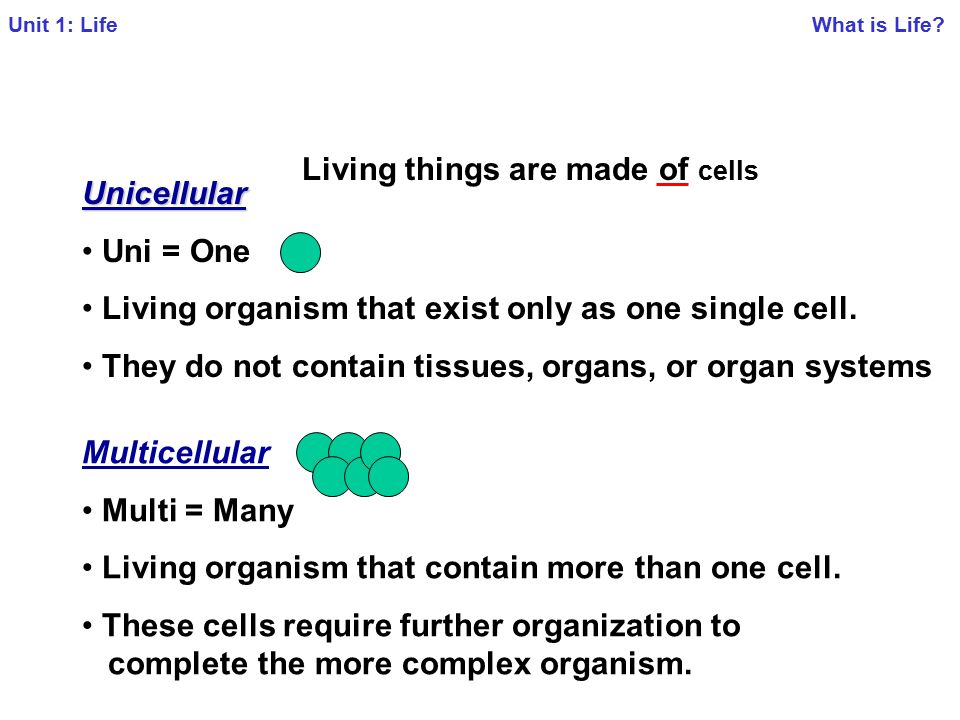 Unit 1: Life

What is Life?

Living things are made of cells

Unicellular

• Uni = One

• Living organism that exist only as one single cell.

• They do not contain tissues, organs, or organ systems

Multicellular

• Multi = Many

• Living organism that contain more than one cell.

• These cells require further organization to complete the more complex organism.